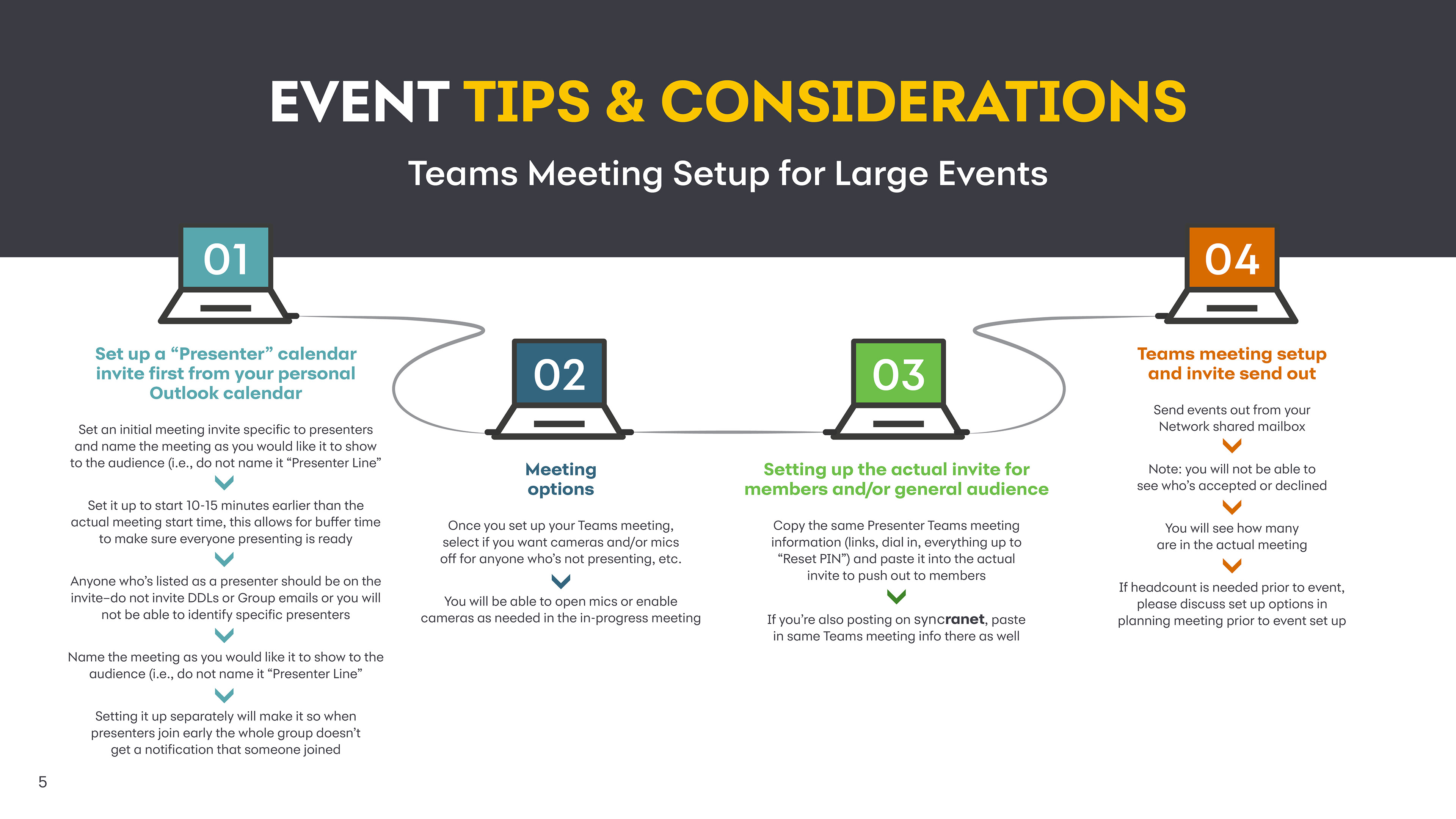 EVENT TIPS & CONSIDERATIONS

Teams Meeting Setup for Large Events

01

Set up a “Presenter” calendar invite first from your personal Outlook calendar

Set an initial meeting invite specific to presenters and name the meeting as you would like it to show to the audience (i.e., do not name it “Presenter Line”

Set it up to start 10-15 minutes earlier than the actual meeting start time, this allows for buffer time to make sure everyone presenting is ready

Anyone who’s listed as a presenter should be on the invite–do not invite DDLs or Group emails or you will not be able to identify specific presenters

Name the meeting as you would like it to show to the audience (i.e., do not name it “Presenter Line”

Setting it up separately will make it so when presenters join early the whole group doesn’t get a notification that someone joined

02

Meeting options

Once you set up your Teams meeting, select if you want cameras and/or mics off for anyone who’s not presenting, etc.

You will be able to open mics or enable cameras as needed in the in-progress meeting

03

Setting up the actual invite for members and/or general audience

Copy the same Presenter Teams meeting information (links, dial in, everything up to “Reset PIN”) and paste it into the actual invite to push out to members

If you’re also posting on syncranet, paste in same Teams meeting info there as well

04

Teams meeting setup and invite send out

Send events out from your Network shared mailbox

Note: you will not be able to see who’s accepted or declined

You will see how many are in the actual meeting

If headcount is needed prior to event, please discuss set up options in planning meeting prior to event set up

5